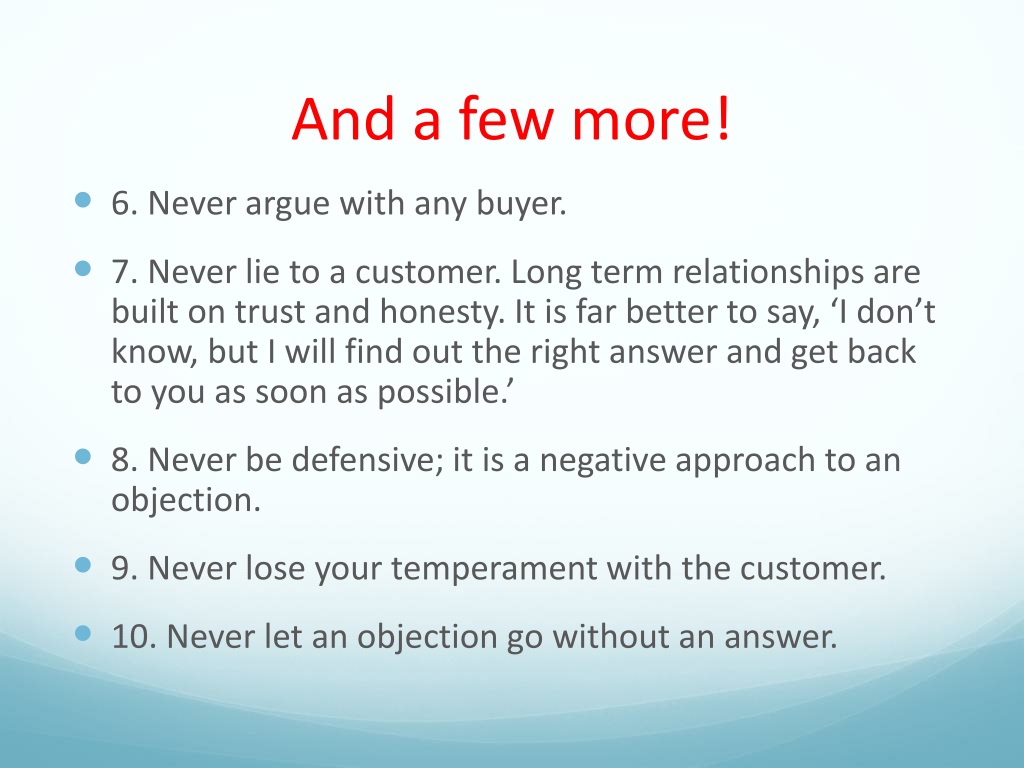 And a few more!

6. Never argue with any buyer.

7. Never lie to a customer. Long term relationships are built on trust and honesty. It is far better to say, ‘I don’t know, but I will find out the right answer and get back to you as soon as possible.’

8. Never be defensive; it is a negative approach to an objection.

9. Never lose your temperament with the customer.

10. Never let an objection go without an answer.